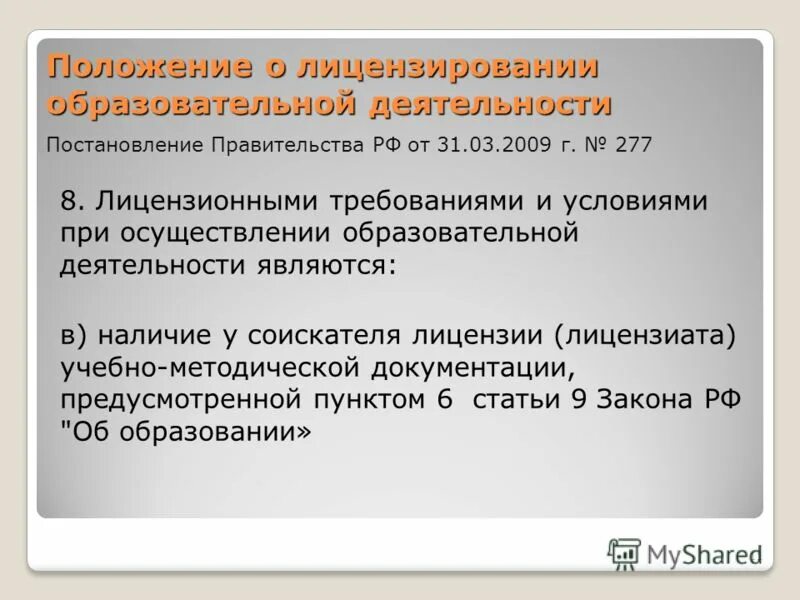 Положение о лицензировании образовательной деятельности

Постановление Правительства РФ от 31.03.2009 г. № 277

8. Лицензионными требованиями и условиями при осуществлении образовательной деятельности являются:

в) наличие у соискателя лицензии (лицензиата) учебно-методической документации, предусмотренной пунктом 6 статьи 9 Закона РФ "Об образовании»

MyShared